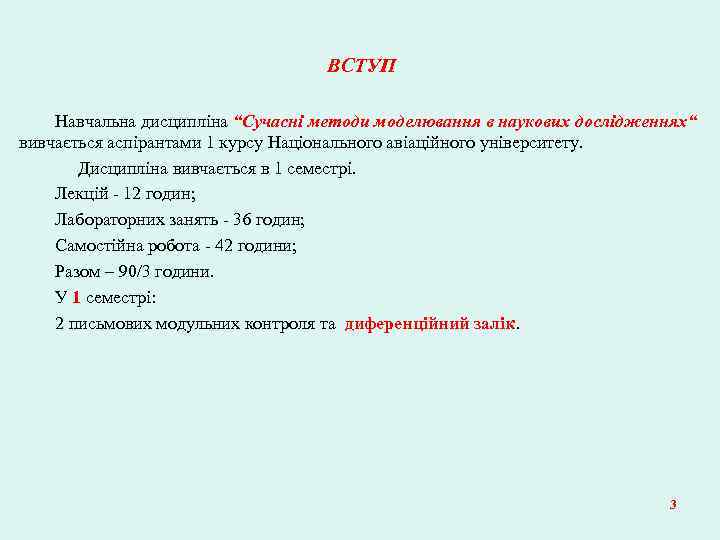 ВСТУП

Навчальна дисципліна “Сучасні методи моделювання в наукових дослідженнях“ вивчається аспірантами 1 курсу Національного авіаційного університету.

Дисципліна вивчається в 1 семестрі.

Лекцій - 12 годин;

Лабораторних занять - 36 годин;

Самостійна робота - 42 години;

Разом – 90/3 години.

У 1 семестрі:

2 письмових модульних контроля та диференційний залік.

3